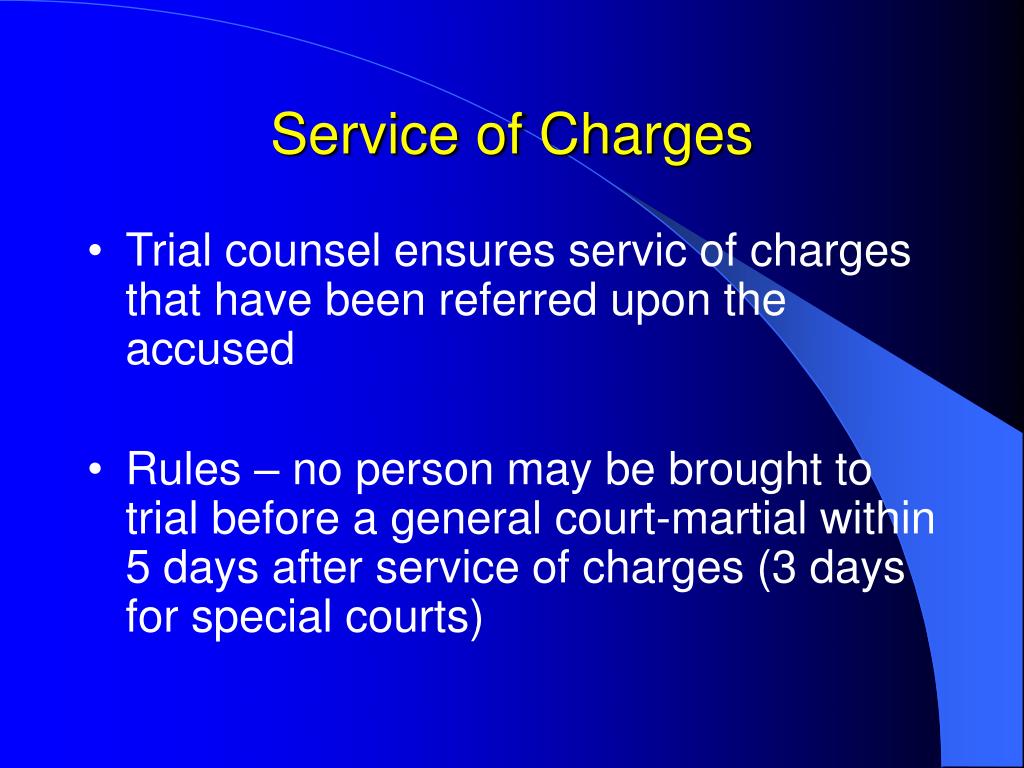 Service of Charges

• Trial counsel ensures servic of charges that have been referred upon the accused

• Rules – no person may be brought to trial before a general court-martial within 5 days after service of charges (3 days for special courts)